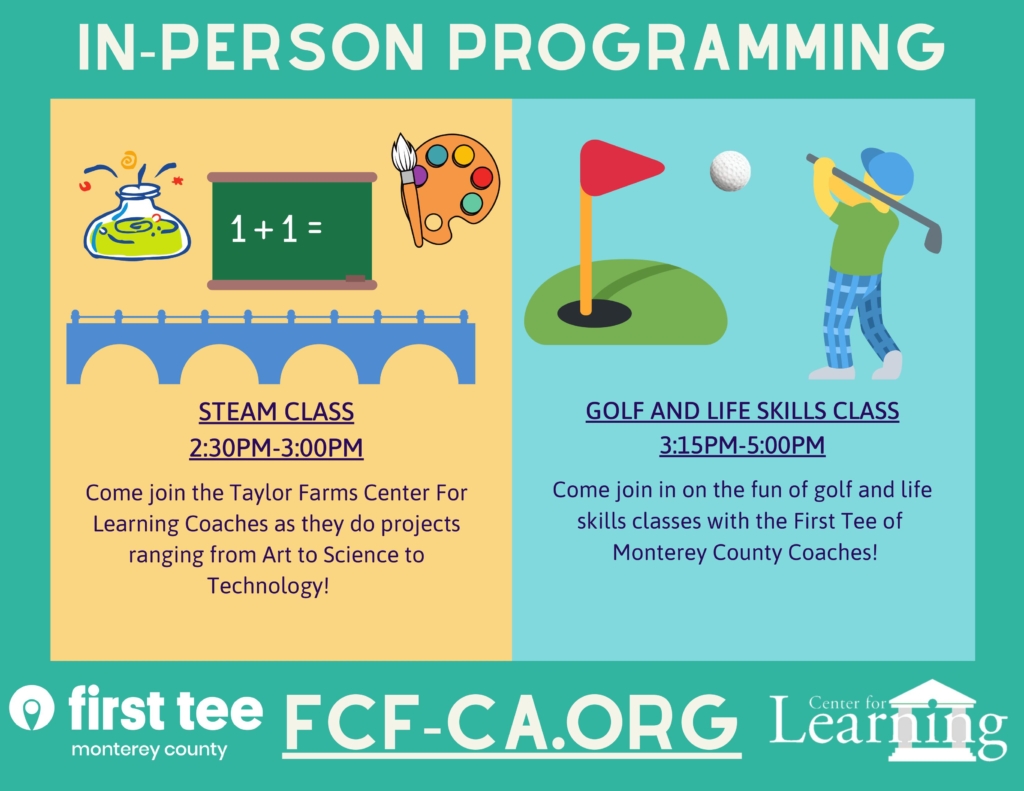 IN-PERSON PROGRAMMING

1 + 1 =

STEAM CLASS
2:30PM-3:00PM

Come join the Taylor Farms Center For Learning Coaches as they do projects ranging from Art to Science to Technology!

GOLF AND LIFE SKILLS CLASS
3:15PM-5:00PM

Come join in on the fun of golf and life skills classes with the First Tee of Monterey County Coaches!

first tee
monterey county

FCF-CA.ORG

Center for
Learning